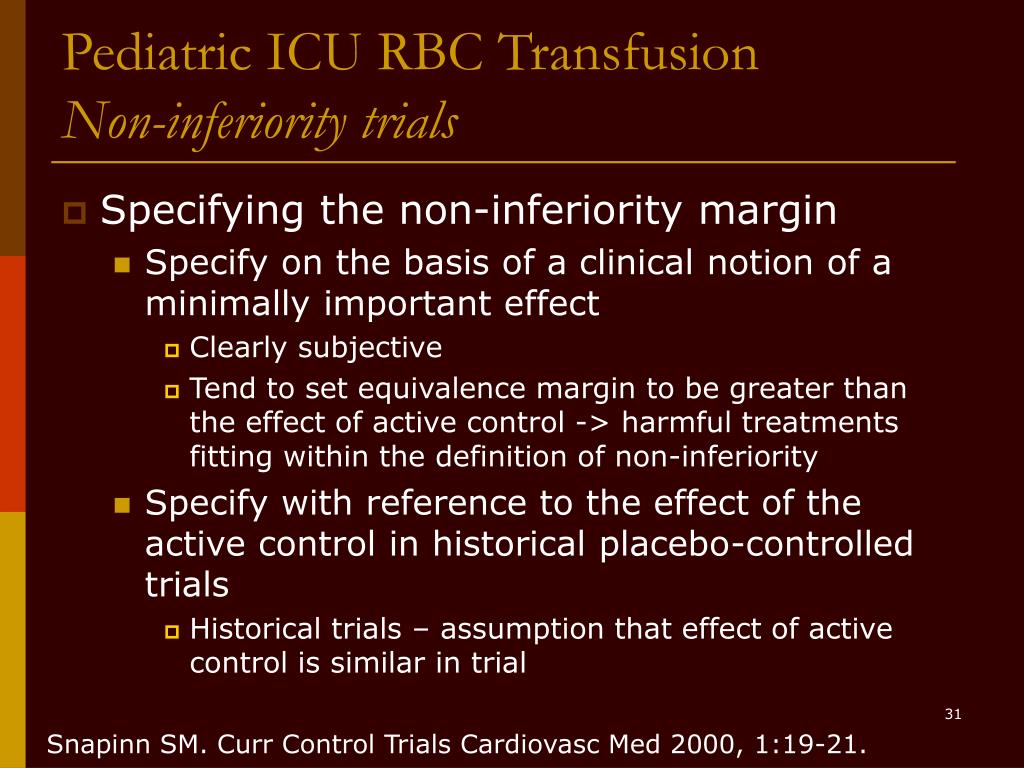 Pediatric ICU RBC Transfusion
Non-inferiority trials

Specifying the non-inferiority margin

Specify on the basis of a clinical notion of a minimally important effect

Clearly subjective

Tend to set equivalence margin to be greater than the effect of active control -> harmful treatments fitting within the definition of non-inferiority

Specify with reference to the effect of the active control in historical placebo-controlled trials

Historical trials – assumption that effect of active control is similar in trial

31

Snapinn SM. Curr Control Trials Cardiovasc Med 2000, 1:19-21.